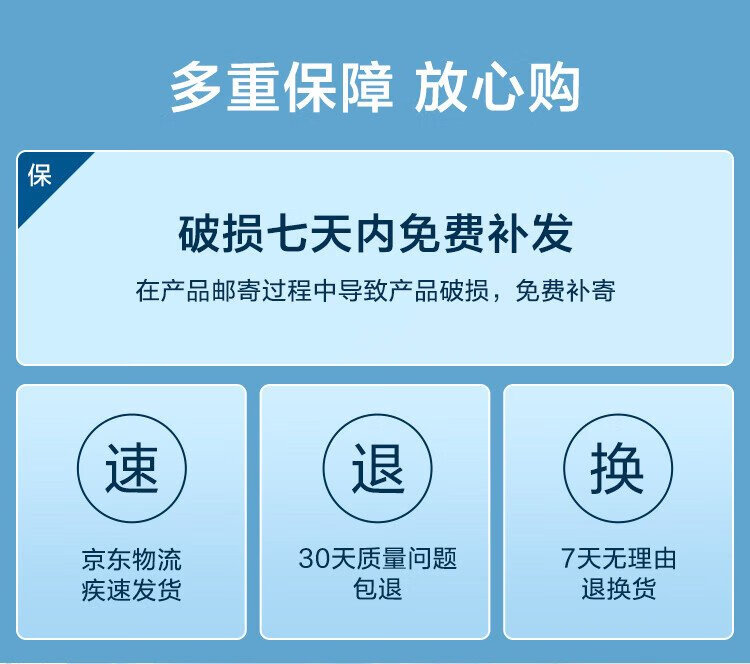 多重保障 放心购

保

破损七天内免费补发

在产品邮寄过程中导致产品破损，免费补寄

速

京东物流
疾速发货

退

30天质量问题
包退

换

7天无理由
退换货